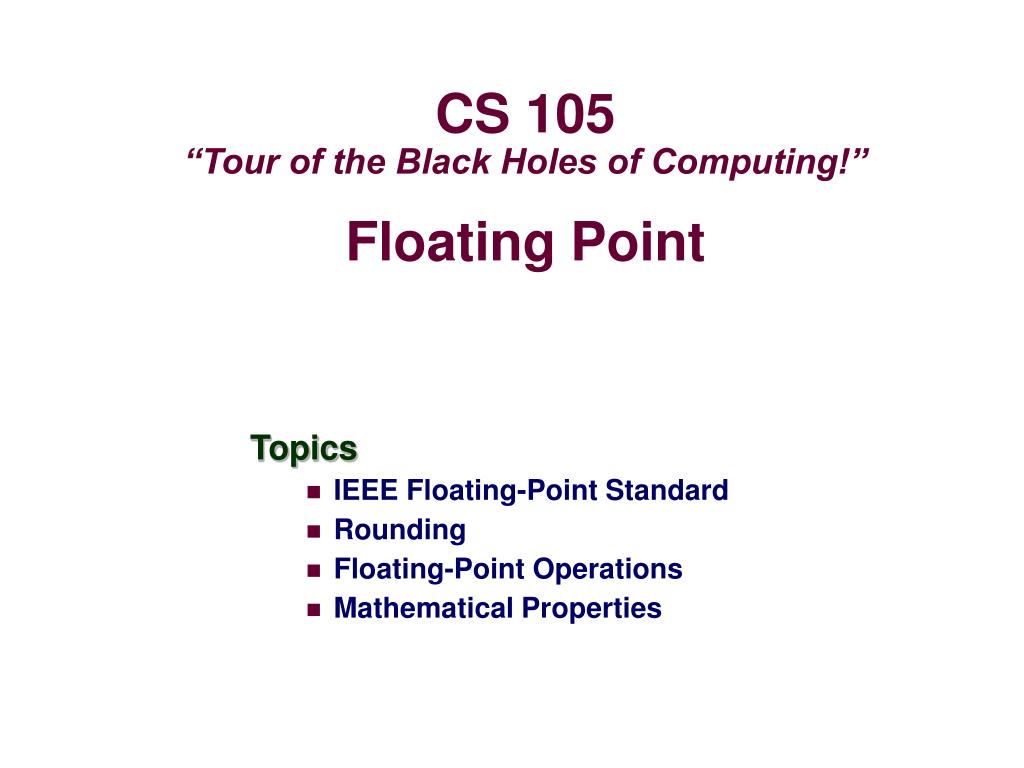 CS 105
“Tour of the Black Holes of Computing!”

Floating Point

Topics
- IEEE Floating-Point Standard
- Rounding
- Floating-Point Operations
- Mathematical Properties